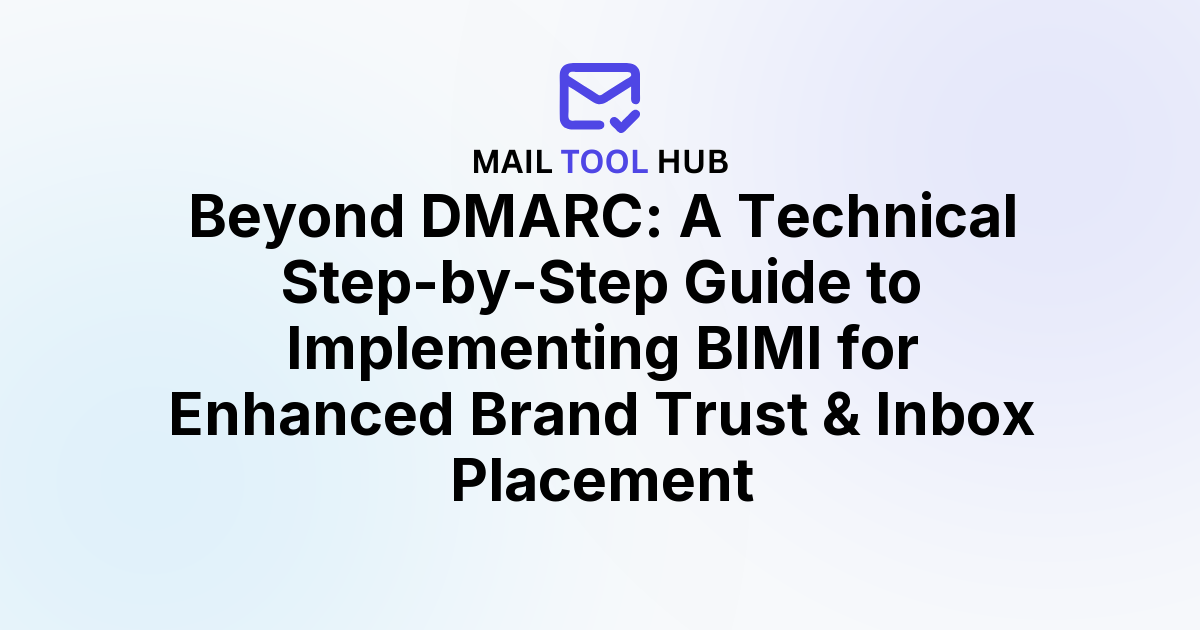 MAIL TOOL HUB

Beyond DMARC: A Technical Step-by-Step Guide to Implementing BIMI for Enhanced Brand Trust & Inbox Placement